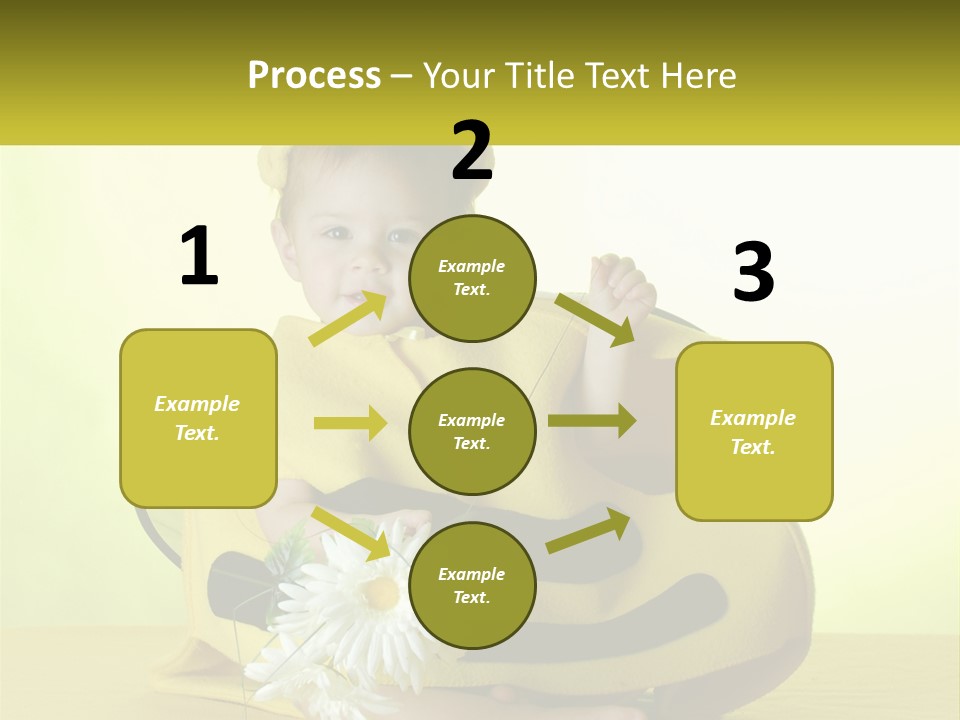 Process – Your Title Text Here

1

Example Text.

2

Example Text.

Example Text.

Example Text.

3

Example Text.